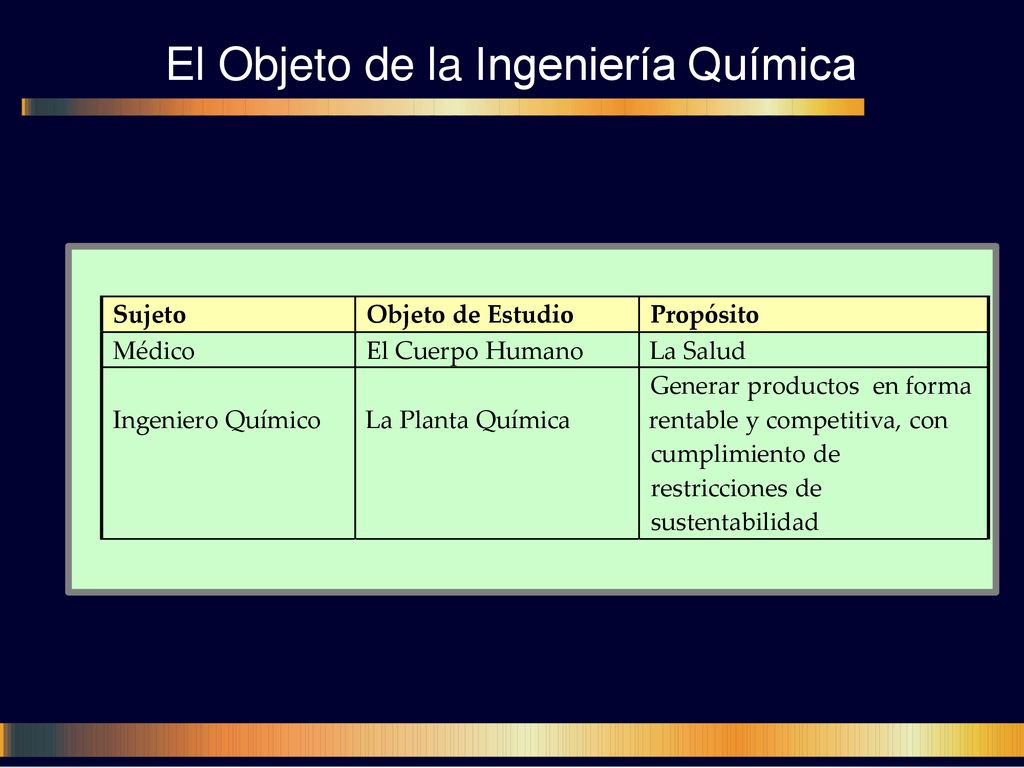 El Objeto de la Ingeniería Química

| Sujeto | Objeto de Estudio | Propósito |
|---|---|---|
| Médico | El Cuerpo Humano | La Salud |
| Ingeniero Químico | La Planta Química | Generar productos en forma rentable y competitiva, con cumplimiento de restricciones de sustentabilidad |